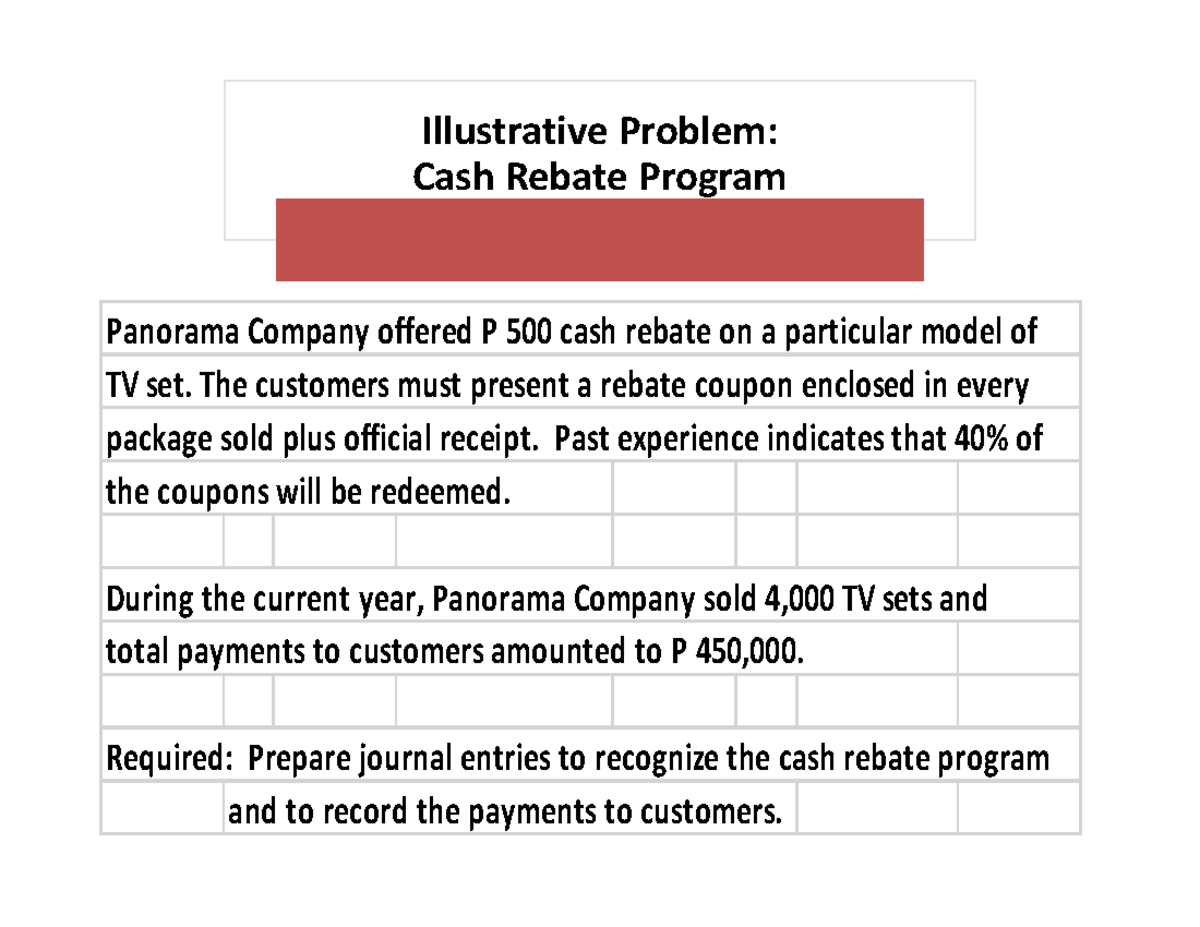 Illustrative Problem:
Cash Rebate Program

Panorama Company offered P 500 cash rebate on a particular model of TV set. The customers must present a rebate coupon enclosed in every package sold plus official receipt. Past experience indicates that 40% of the coupons will be redeemed.

During the current year, Panorama Company sold 4,000 TV sets and total payments to customers amounted to P 450,000.

Required: Prepare journal entries to recognize the cash rebate program and to record the payments to customers.